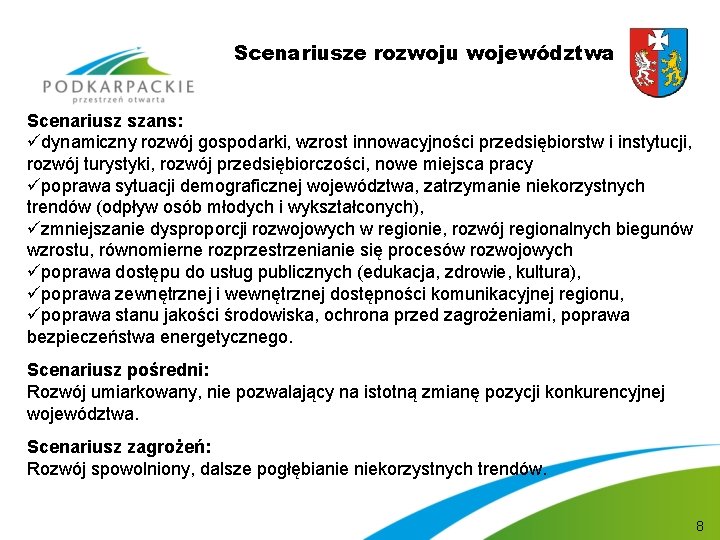 PODKARPACKIE
przestrzeń otwarta

Scenariusze rozwoju województwa

Scenariusz szans:
✓dynamiczny rozwój gospodarki, wzrost innowacyjności przedsiębiorstw i instytucji, rozwój turystyki, rozwój przedsiębiorczości, nowe miejsca pracy
✓poprawa sytuacji demograficznej województwa, zatrzymanie niekorzystnych trendów (odpływ osób młodych i wykształconych),
✓zmniejszanie dysproporcji rozwojowych w regionie, rozwój regionalnych biegunów wzrostu, równomierne rozprzestrzenianie się procesów rozwojowych
✓poprawa dostępu do usług publicznych (edukacja, zdrowie, kultura),
✓poprawa zewnętrznej i wewnętrznej dostępności komunikacyjnej regionu,
✓poprawa stanu jakości środowiska, ochrona przed zagrożeniami, poprawa bezpieczeństwa energetycznego.

Scenariusz pośredni:
Rozwój umiarkowany, nie pozwalający na istotną zmianę pozycji konkurencyjnej województwa.

Scenariusz zagrożeń:
Rozwój spowolniony, dalsze pogłębianie niekorzystnych trendów.

8